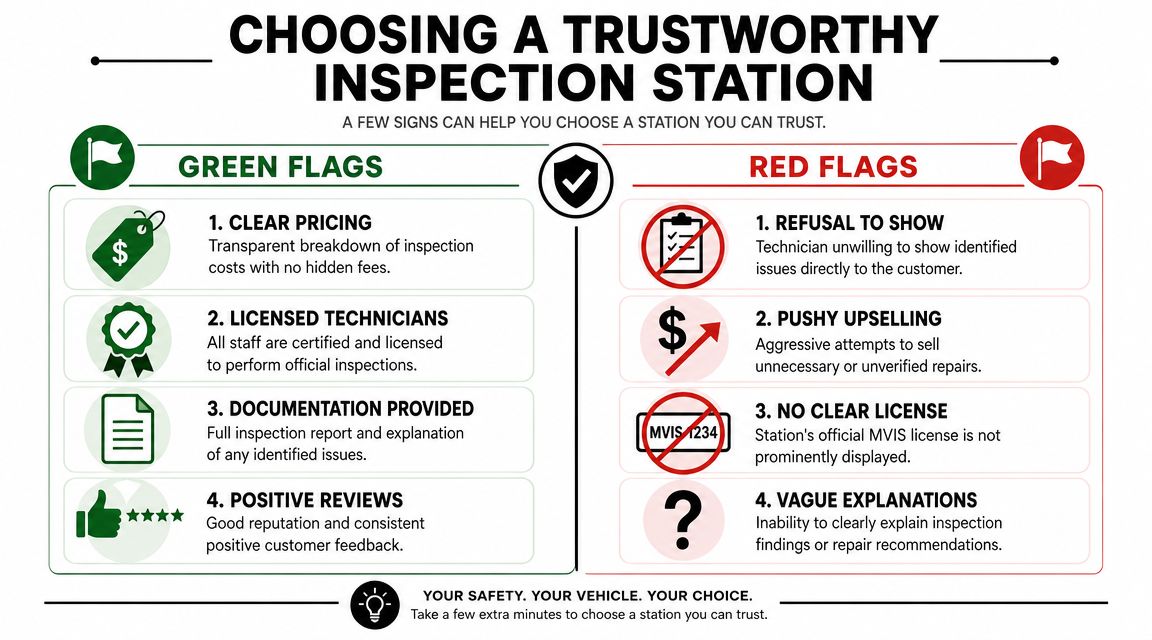 CHOOSING A TRUSTWORTHY INSPECTION STATION

A FEW SIGNS CAN HELP YOU CHOOSE A STATION YOU CAN TRUST.

GREEN FLAGS

1. CLEAR PRICING
Transparent breakdown of inspection costs with no hidden fees.

2. LICENSED TECHNICIANS
All staff are certified and licensed to perform official inspections.

3. DOCUMENTATION PROVIDED
Full inspection report and explanation of any identified issues.

4. POSITIVE REVIEWS
Good reputation and consistent positive customer feedback.

RED FLAGS

1. REFUSAL TO SHOW
Technician unwilling to show identified issues directly to the customer.

2. PUSHY UPSELLING
Aggressive attempts to sell unnecessary or unverified repairs.

MVIS 1234

3. NO CLEAR LICENSE
Station's official MVIS license is not prominently displayed.

4. VAGUE EXPLANATIONS
Inability to clearly explain inspection findings or repair recommendations.

YOUR SAFETY. YOUR VEHICLE. YOUR CHOICE.
Take a few extra minutes to choose a station you can trust.